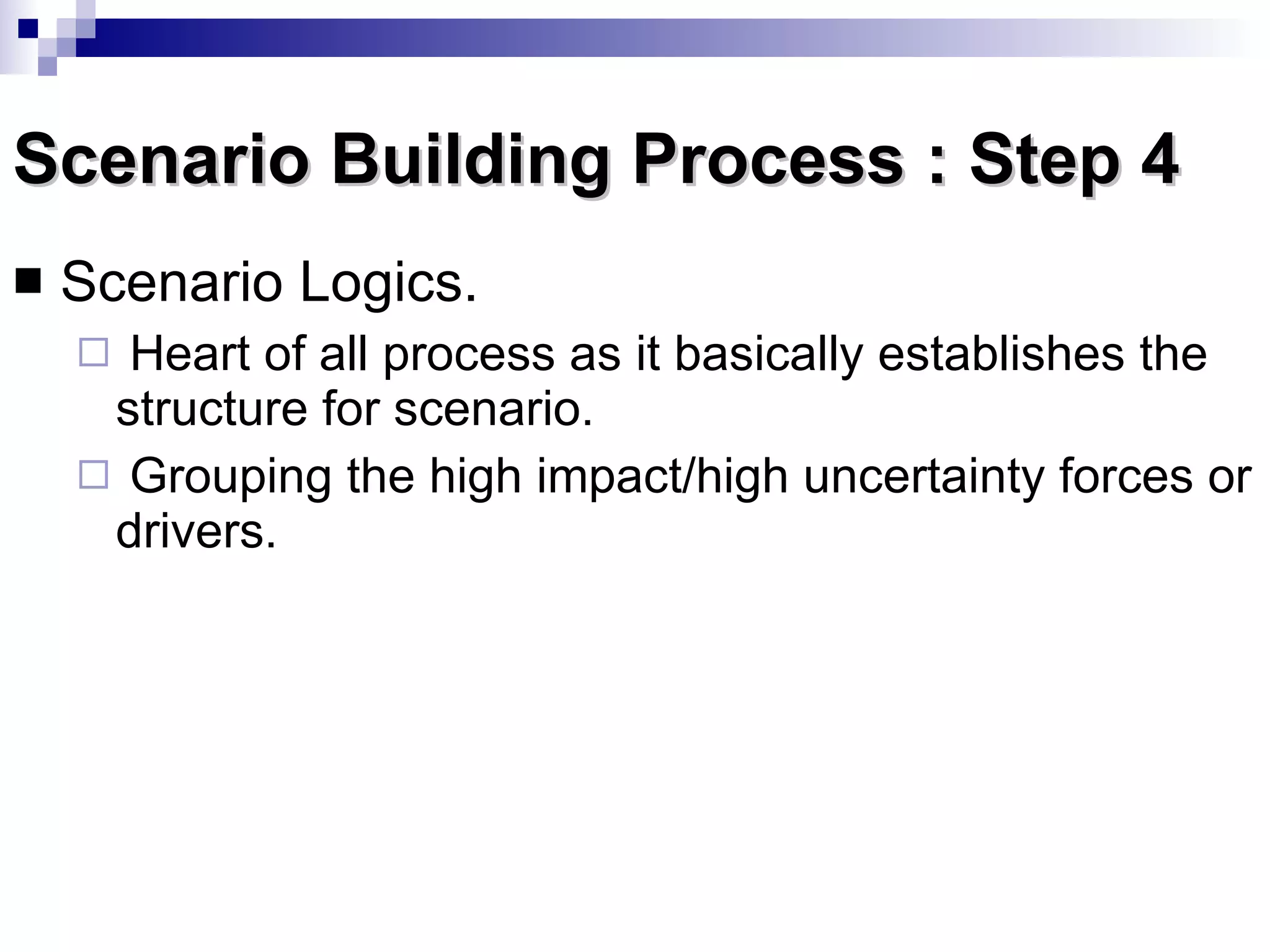 Scenario Building Process : Step 4

■ Scenario Logics.

□ Heart of all process as it basically establishes the structure for scenario.

□ Grouping the high impact/high uncertainty forces or drivers.